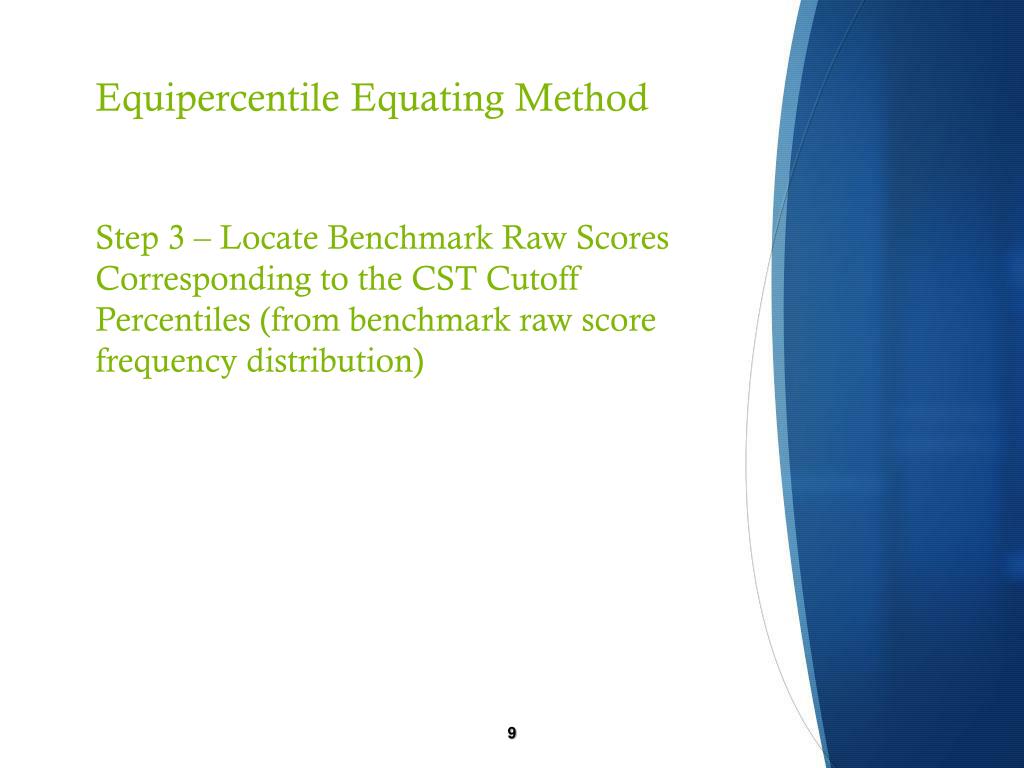 Equipercentile Equating Method

Step 3 – Locate Benchmark Raw Scores Corresponding to the CST Cutoff Percentiles (from benchmark raw score frequency distribution)

9